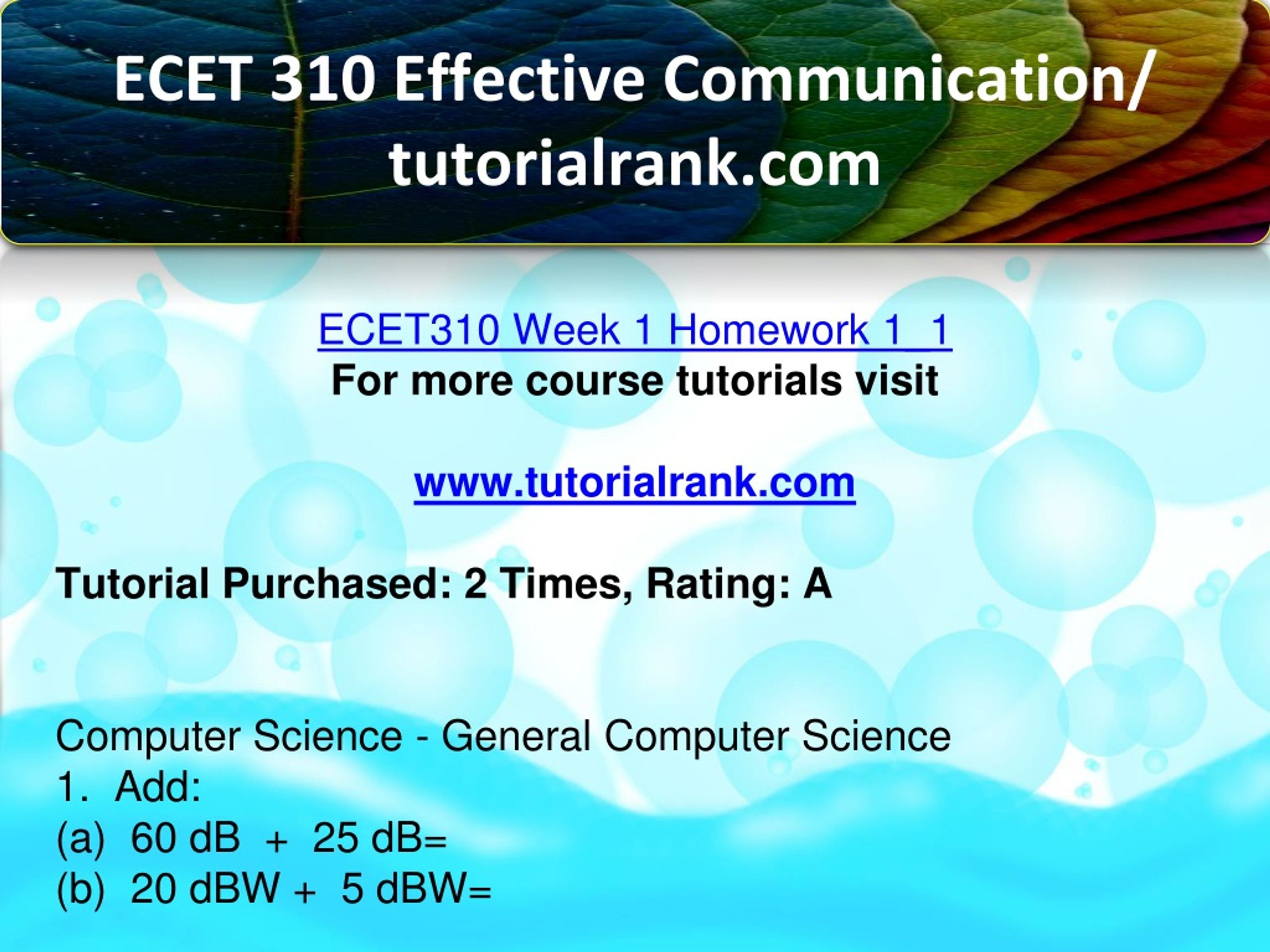 ECET 310 Effective Communication/ tutorialrank.com

ECET310 Week 1 Homework 1_1
For more course tutorials visit

www.tutorialrank.com

Tutorial Purchased: 2 Times, Rating: A

Computer Science - General Computer Science
1. Add:
(a) 60 dB + 25 dB=
(b) 20 dBW + 5 dBW=